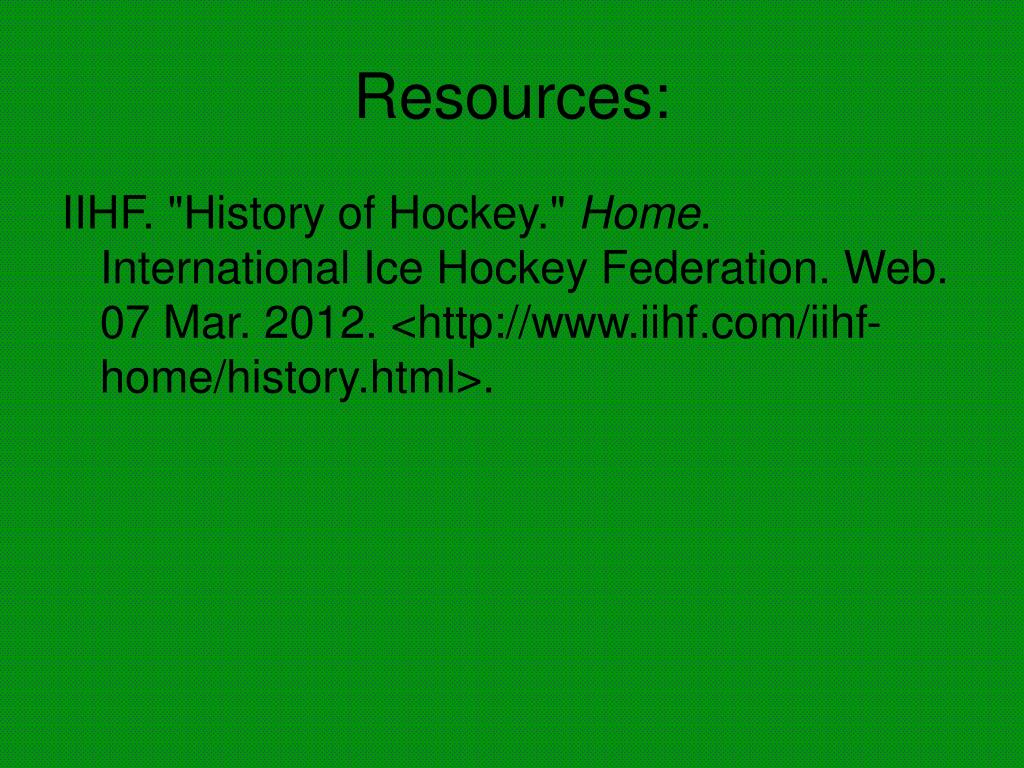 Resources:

IIHF. "History of Hockey." Home. International Ice Hockey Federation. Web. 07 Mar. 2012. <http://www.iihf.com/iihf-home/history.html>.